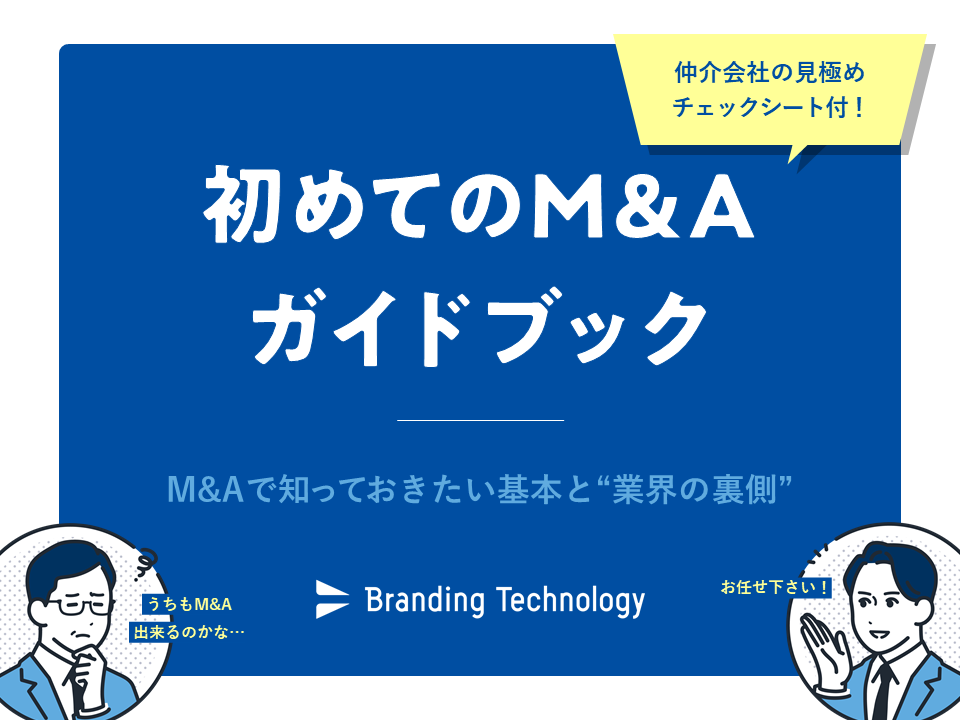 仲介会社の見極め
チェックシート付！

初めてのM&A
ガイドブック

M&Aで知っておきたい基本と“業界の裏側”

うちもM&A
出来るのかな…

Branding Technology

お任せ下さい！